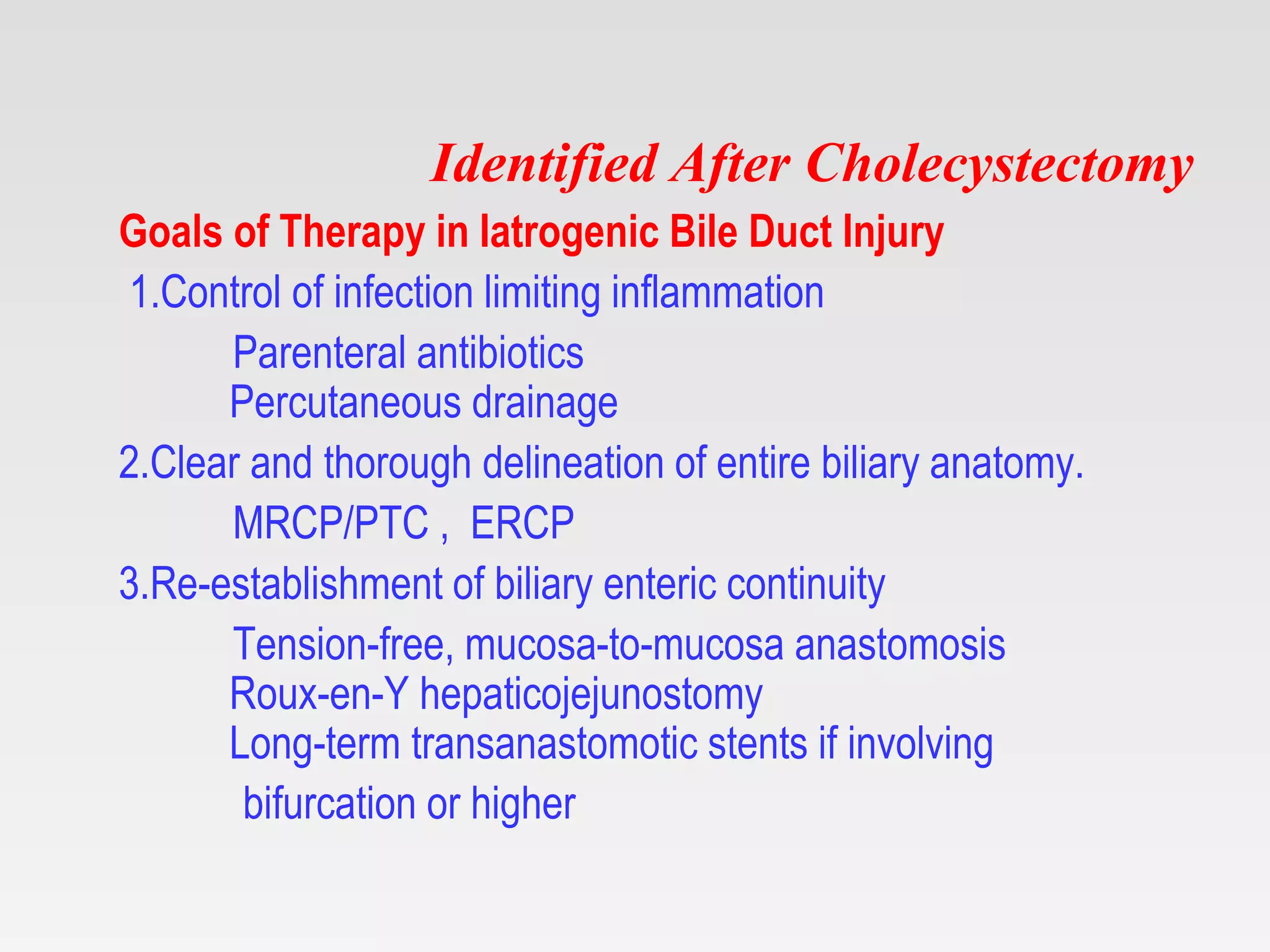 Identified After Cholecystectomy

Goals of Therapy in Iatrogenic Bile Duct Injury

1.Control of infection limiting inflammation

Parenteral antibiotics
Percutaneous drainage

2.Clear and thorough delineation of entire biliary anatomy.

MRCP/PTC , ERCP

3.Re-establishment of biliary enteric continuity

Tension-free, mucosa-to-mucosa anastomosis
Roux-en-Y hepaticojejunostomy
Long-term transanastomotic stents if involving bifurcation or higher